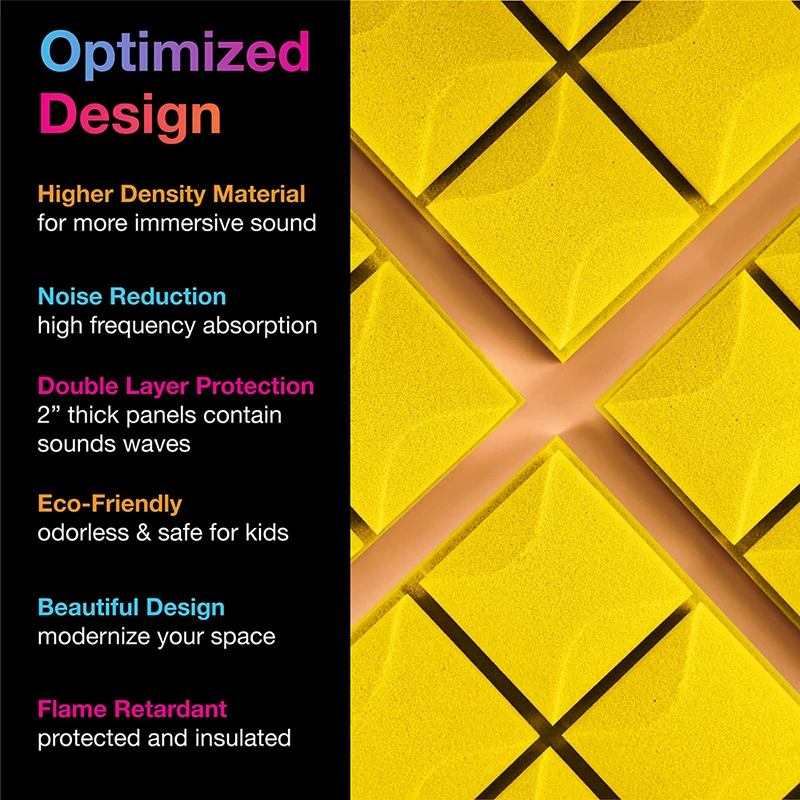 Optimized Design

Higher Density Material
for more immersive sound

Noise Reduction
high frequency absorption

Double Layer Protection
2” thick panels contain sounds waves

Eco-Friendly
odorless & safe for kids

Beautiful Design
modernize your space

Flame Retardant
protected and insulated